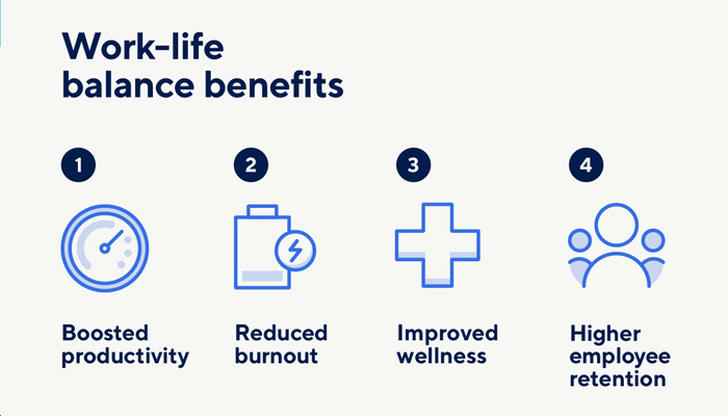 Work-life balance benefits

1

Boosted productivity

2

Reduced burnout

3

Improved wellness

4

Higher employee retention